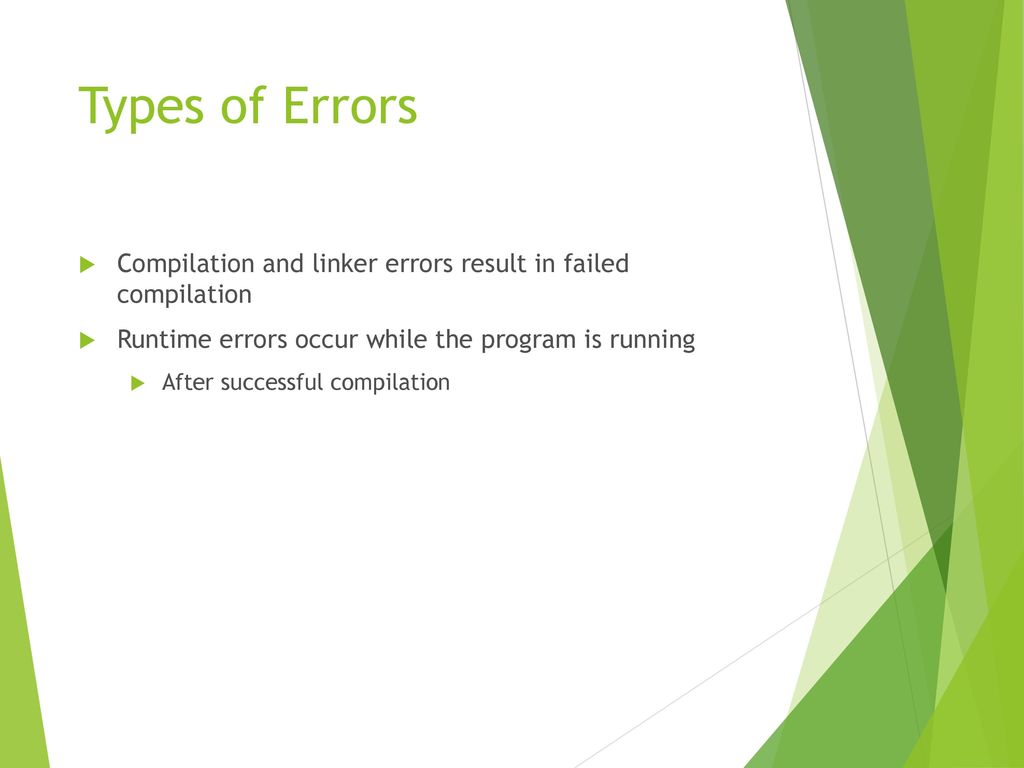 Types of Errors

Compilation and linker errors result in failed compilation

Runtime errors occur while the program is running

After successful compilation